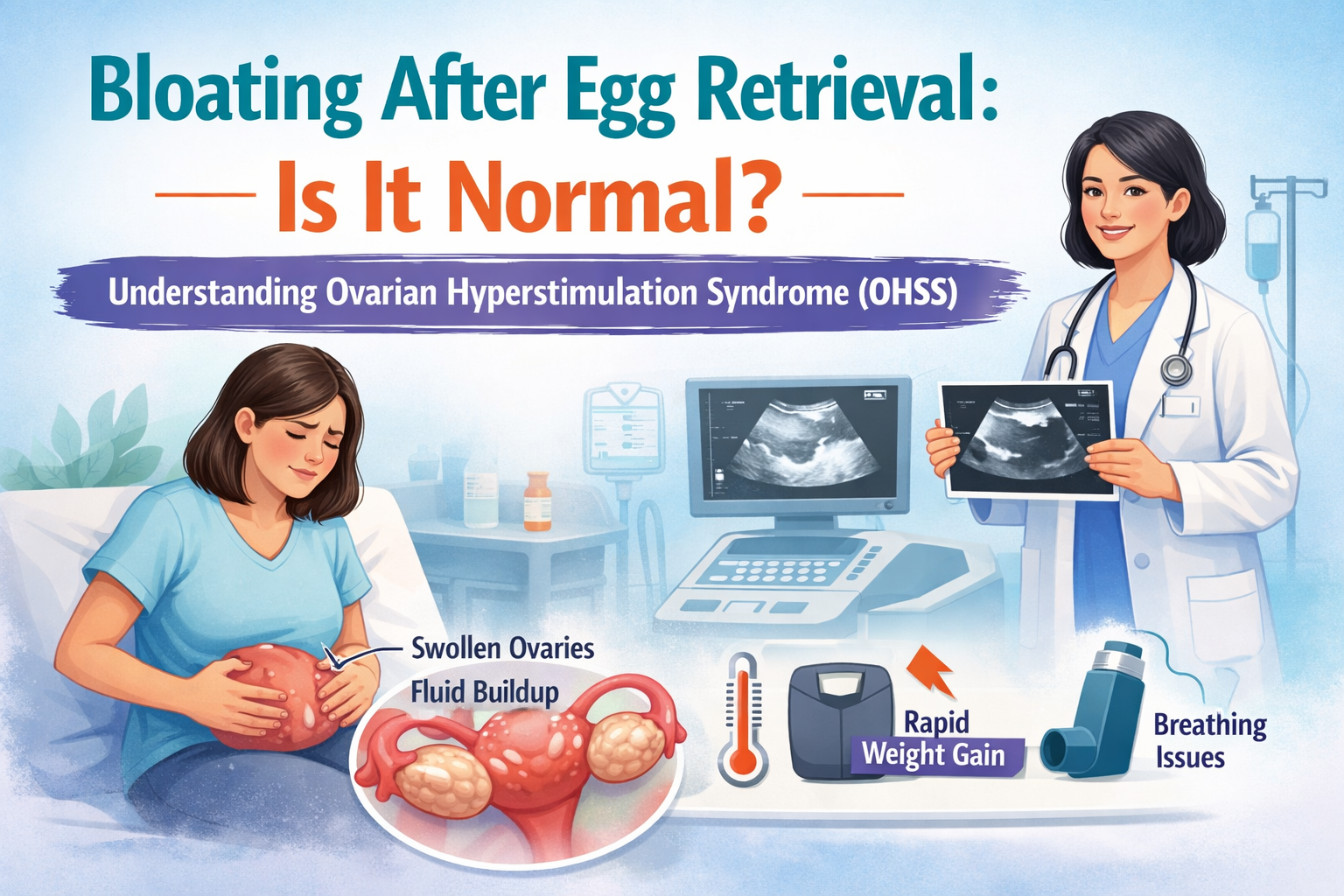 Bloating After Egg Retrieval:
Is It Normal?

Understanding Ovarian Hyperstimulation Syndrome (OHSS)

Swollen Ovaries

Fluid Buildup

Rapid Weight Gain

Breathing Issues